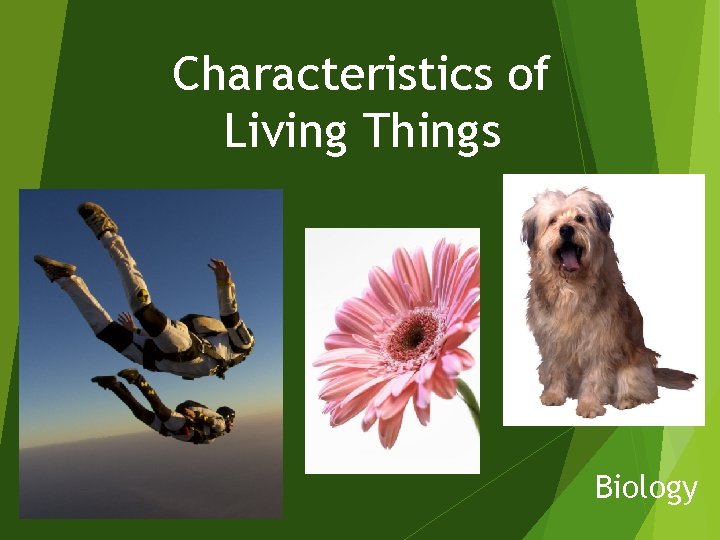 Characteristics of Living Things

Biology